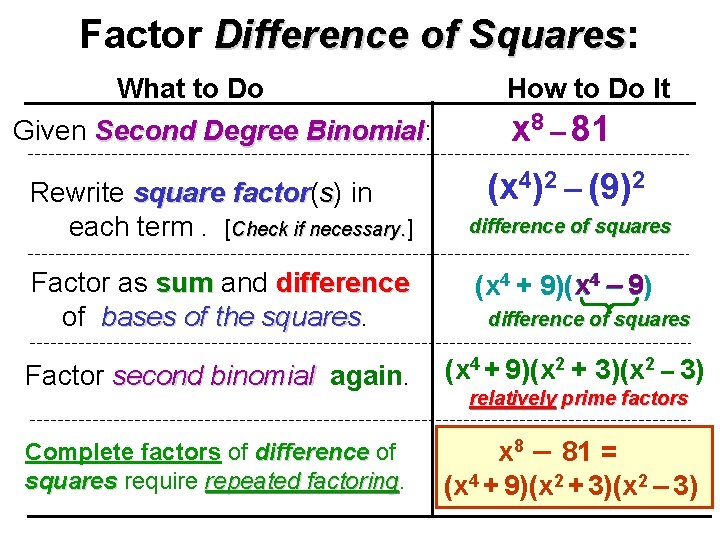 Factor Difference of Squares:

| What to Do | How to Do It |
|---|---|
| Given Second Degree Binomial: | $x^8 - 81$ |
| Rewrite square factor(s) in each term . [Check if necessary.] | $(x^4)^2 - (9)^2$ difference of squares |
| Factor as sum and difference of bases of the squares. | $(x^4 + 9)(x^4 - 9)$ difference of squares |
| Factor second binomial again. | $(x^4 + 9)(x^2 + 3)(x^2 - 3)$ relatively prime factors |
| Complete factors of difference of squares require repeated factoring. | $x^8 - 81 =$ $(x^4 + 9)(x^2 + 3)(x^2 - 3)$ |